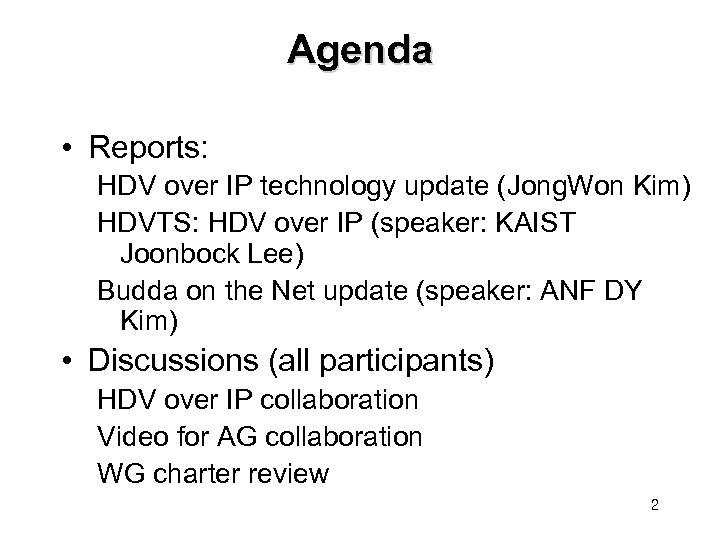 Agenda

• Reports:
HDV over IP technology update (JongWon Kim)
HDVTS: HDV over IP (speaker: KAIST Joonbock Lee)
Budda on the Net update (speaker: ANF DY Kim)

• Discussions (all participants)
HDV over IP collaboration
Video for AG collaboration
WG charter review

2